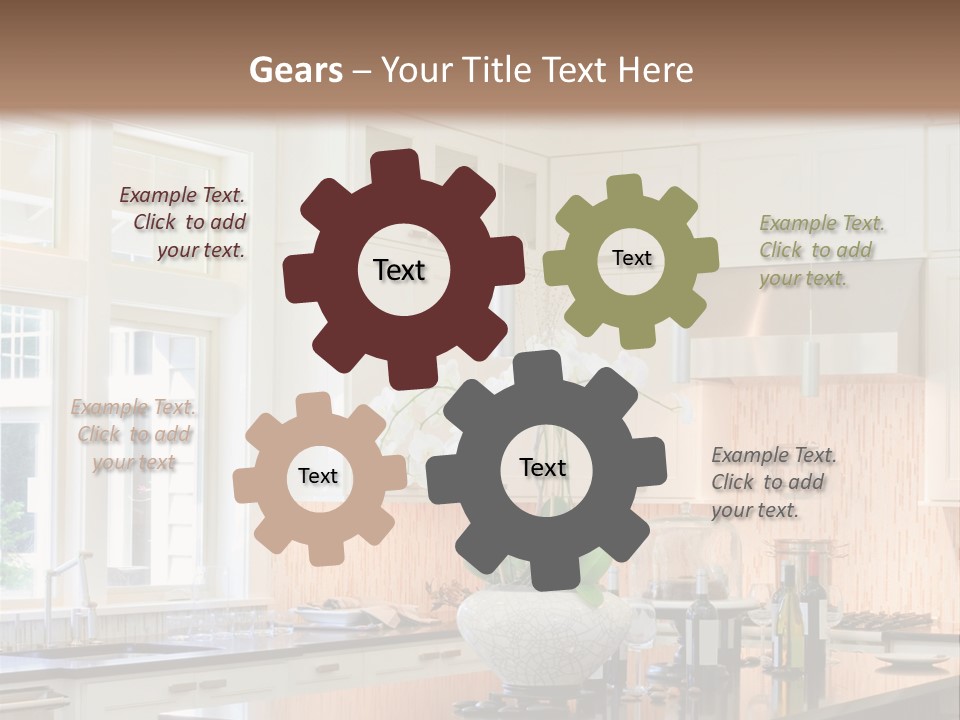 Gears – Your Title Text Here

Example Text. Click to add your text.

Text

Text

Example Text. Click to add your text.

Example Text. Click to add your text

Text

Text

Example Text. Click to add your text.